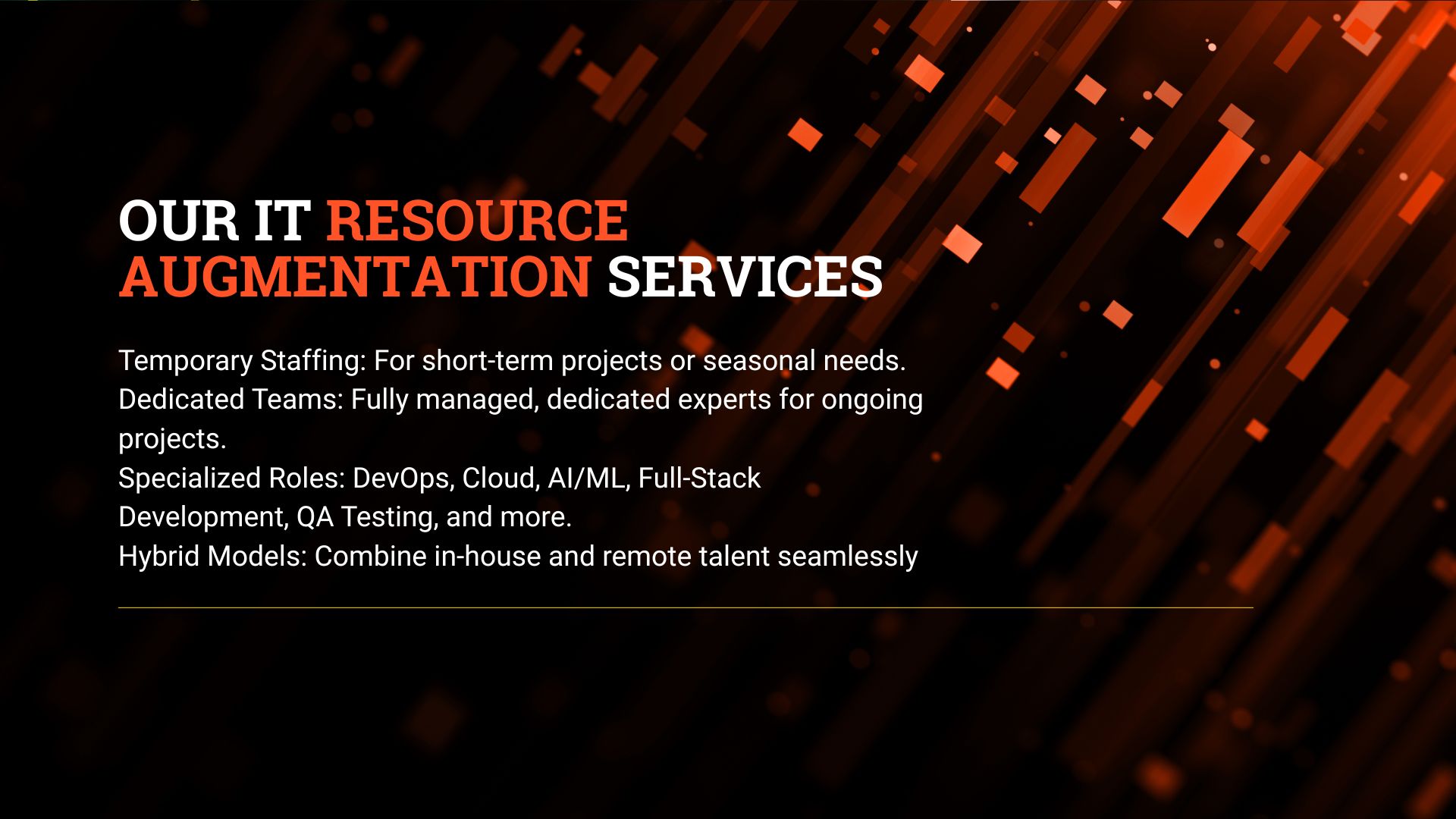 OUR IT RESOURCE AUGMENTATION SERVICES

Temporary Staffing: For short-term projects or seasonal needs.
Dedicated Teams: Fully managed, dedicated experts for ongoing projects.
Specialized Roles: DevOps, Cloud, AI/ML, Full-Stack Development, QA Testing, and more.
Hybrid Models: Combine in-house and remote talent seamlessly